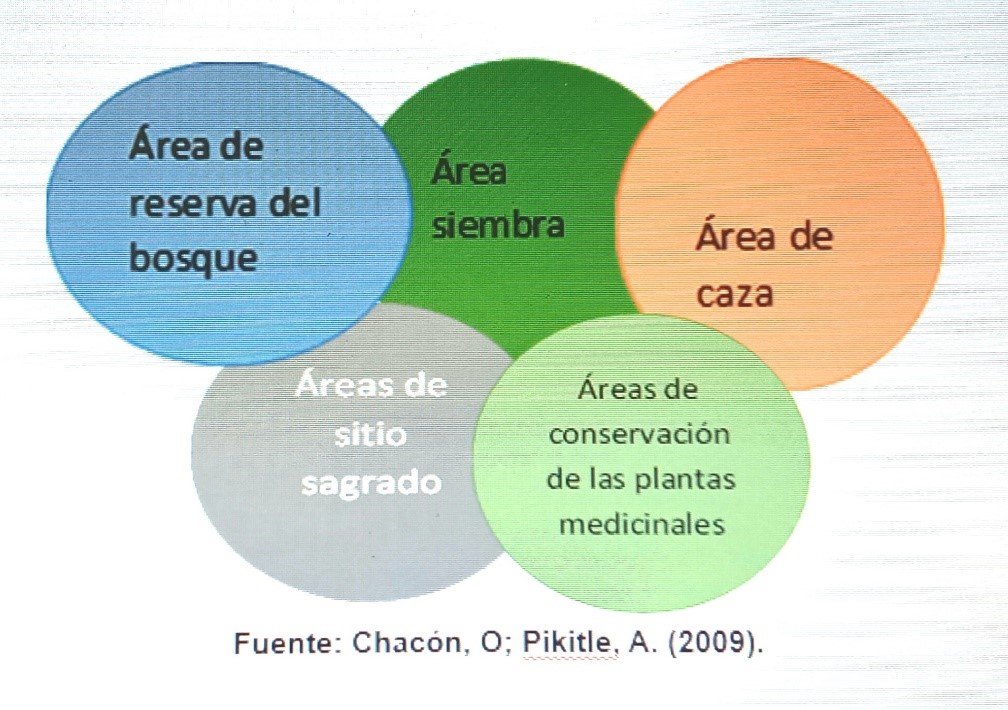 Área de reserva del bosque

Área siembra

Área de caza

Áreas de sitio sagrado

Áreas de conservación de las plantas medicinales

Fuente: Chacón, O; Pikitle, A. (2009).